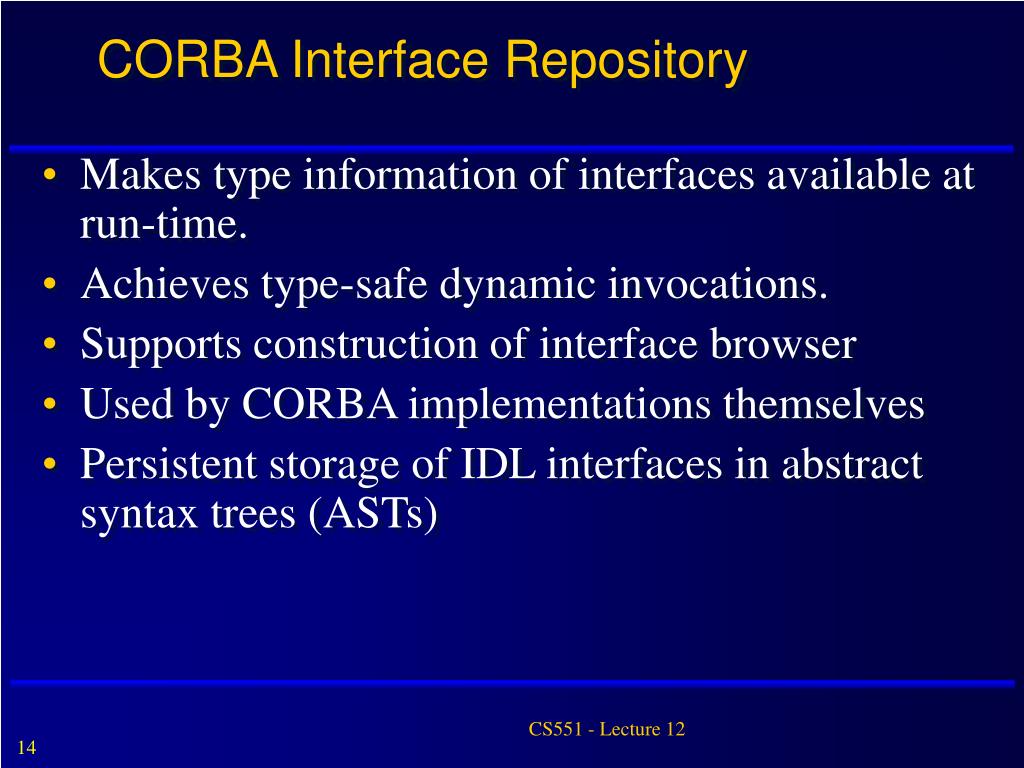 CORBA Interface Repository

• Makes type information of interfaces available at run-time.
• Achieves type-safe dynamic invocations.
• Supports construction of interface browser
• Used by CORBA implementations themselves
• Persistent storage of IDL interfaces in abstract syntax trees (ASTs)

CS551 - Lecture 12

14